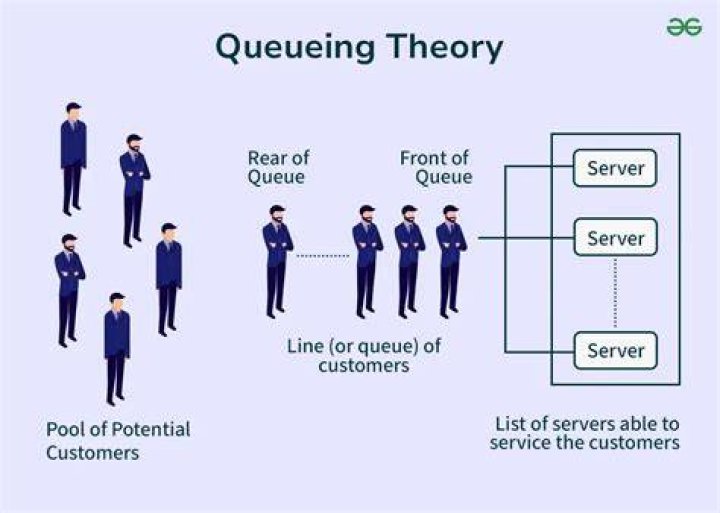 Queueing Theory

Rear of Queue

Front of Queue

Server

Server

Server

Line (or queue) of customers

Pool of Potential Customers

List of servers able to service the customers